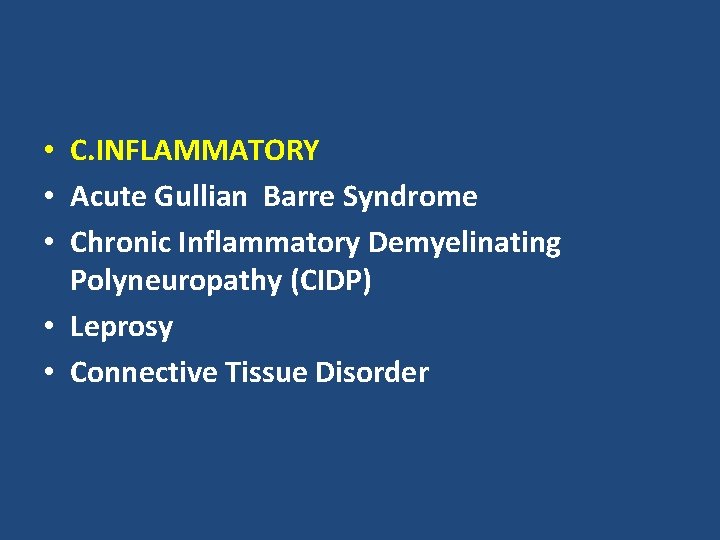 • C.INFLAMMATORY
• Acute Gullian Barre Syndrome
• Chronic Inflammatory Demyelinating Polyneuropathy (CIDP)
• Leprosy
• Connective Tissue Disorder